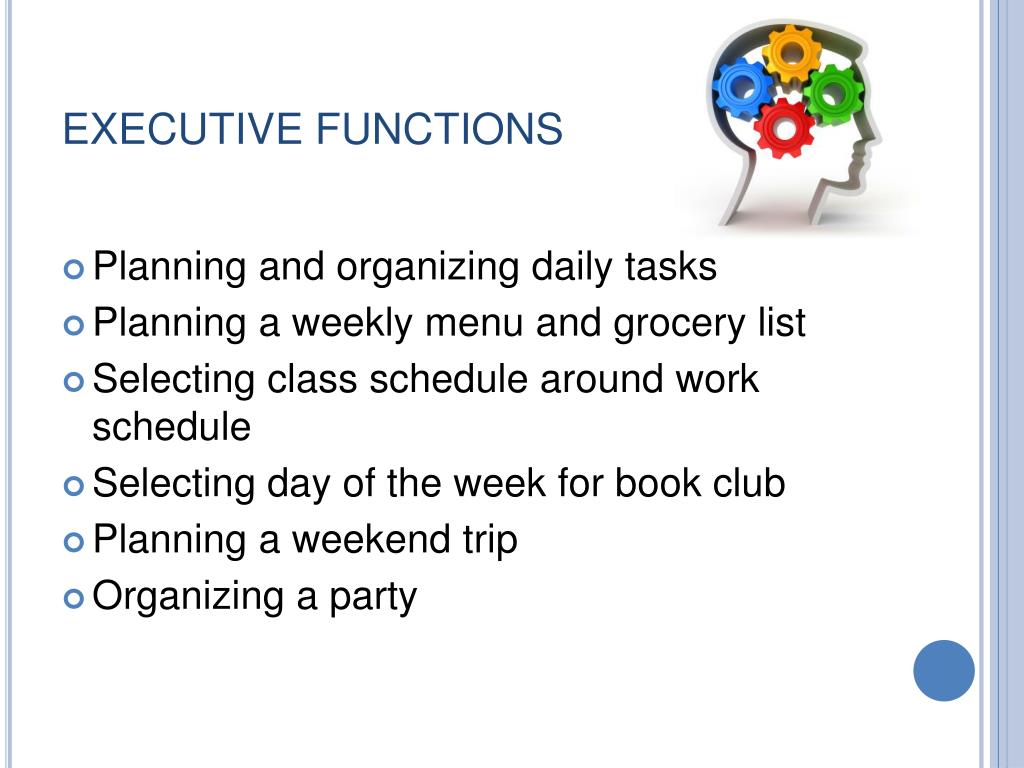 EXECUTIVE FUNCTIONS

Planning and organizing daily tasks
Planning a weekly menu and grocery list
Selecting class schedule around work schedule
Selecting day of the week for book club
Planning a weekend trip
Organizing a party